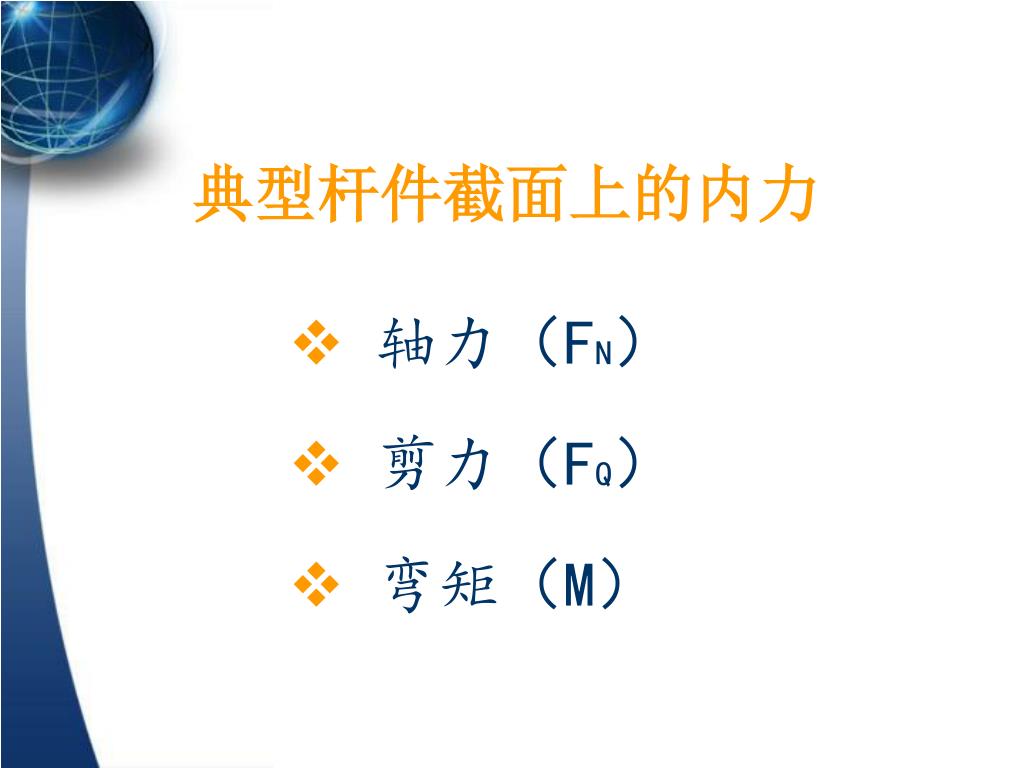 典型杆件截面上的内力

❖ 轴力（$F_N$）

❖ 剪力（$F_Q$）

❖ 弯矩（M）